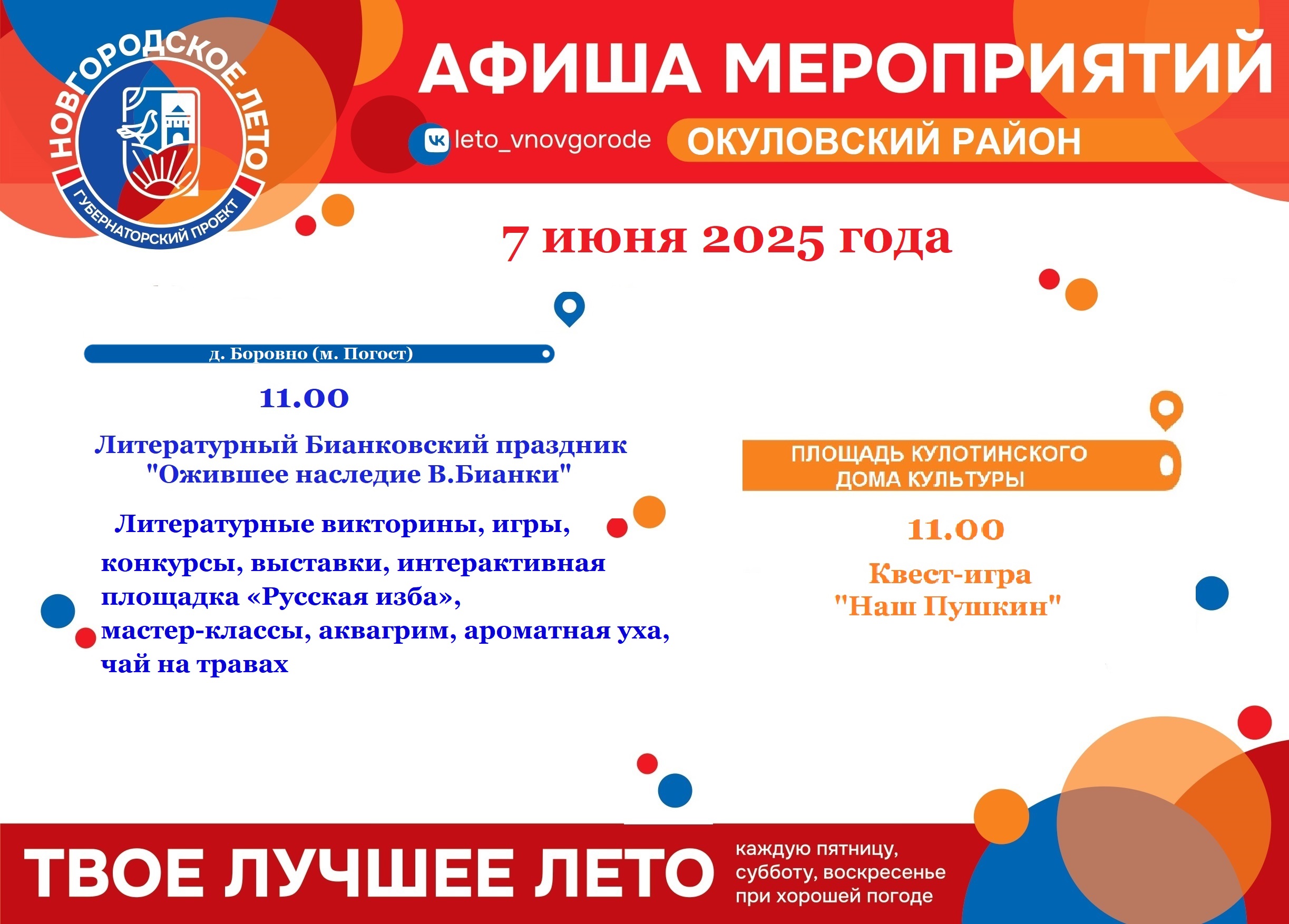 НОВГОРОДСКОЕ ЛЕТО
ГУБЕРНАТОРСКИЙ ПРОЕКТ

АФИША МЕРОПРИЯТИЙ

leto_vnovgorode

ОКУЛОВСКИЙ РАЙОН

7 июня 2025 года

д. Боровно (м. Погост)

11.00

Литературный Бианковский праздник "Ожившее наследие В.Бианки"

Литературные викторины, игры, конкурсы, выставки, интерактивная площадка «Русская изба», мастер-классы, аквагрим, ароматная уха, чай на травах

ПЛОЩАДЬ КУЛОТИНСКОГО ДОМА КУЛЬТУРЫ

11.00

Квест-игра "Наш Пушкин"

ТВОЕ ЛУЧШЕЕ ЛЕТО

каждую пятницу, субботу, воскресенье при хорошей погоде